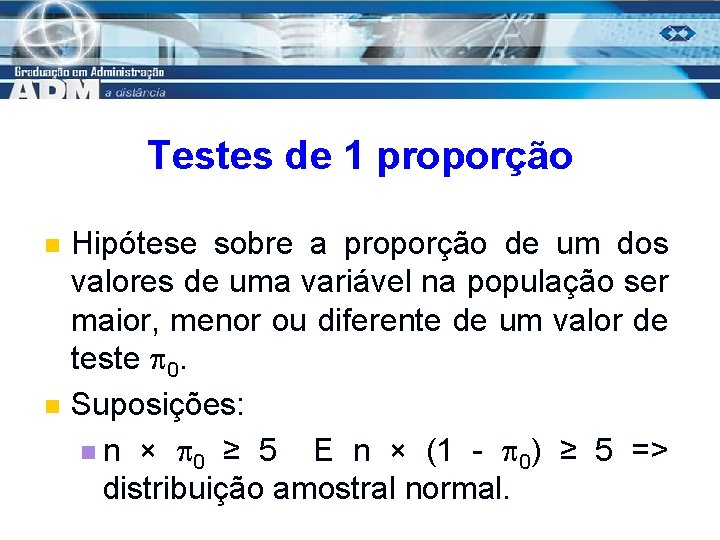 Graduação em Administração
ADM a distância

Testes de 1 proporção

Hipótese sobre a proporção de um dos valores de uma variável na população ser maior, menor ou diferente de um valor de teste $\pi_0$.

Suposições:

$n \times \pi_0 \geq 5$ E $n \times (1 - \pi_0) \geq 5$ => distribuição amostral normal.